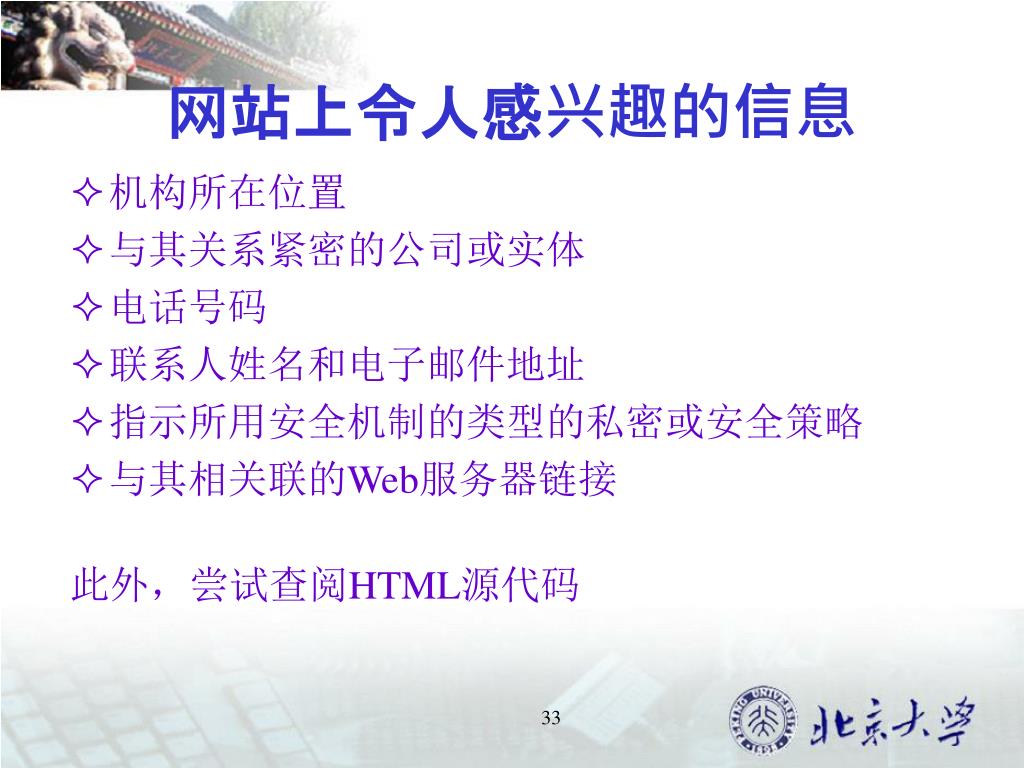 网站上令人感兴趣的信息

✧机构所在位置
✧与其关系紧密的公司或实体
✧电话号码
✧联系人姓名和电子邮件地址
✧指示所用安全机制的类型的私密或安全策略
✧与其相关联的Web服务器链接

此外，尝试查阅HTML源代码

33

北京大学